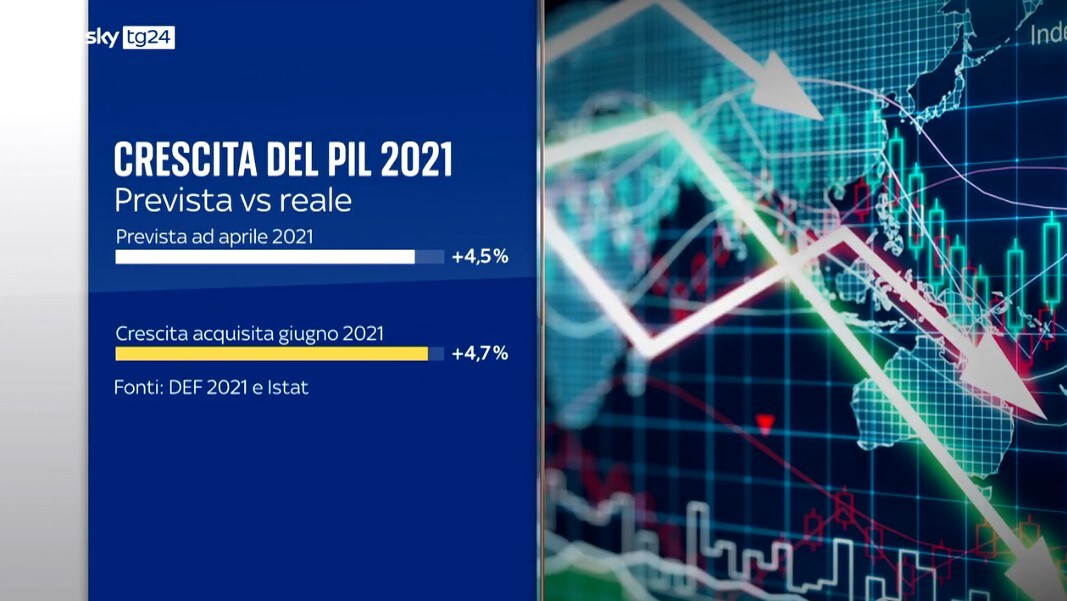 sky tg24

CRESCITA DEL PIL 2021
Prevista vs reale

Prevista ad aprile 2021
+4,5%

Crescita acquisita giugno 2021
+4,7%

Fonti: DEF 2021 e Istat

Inde